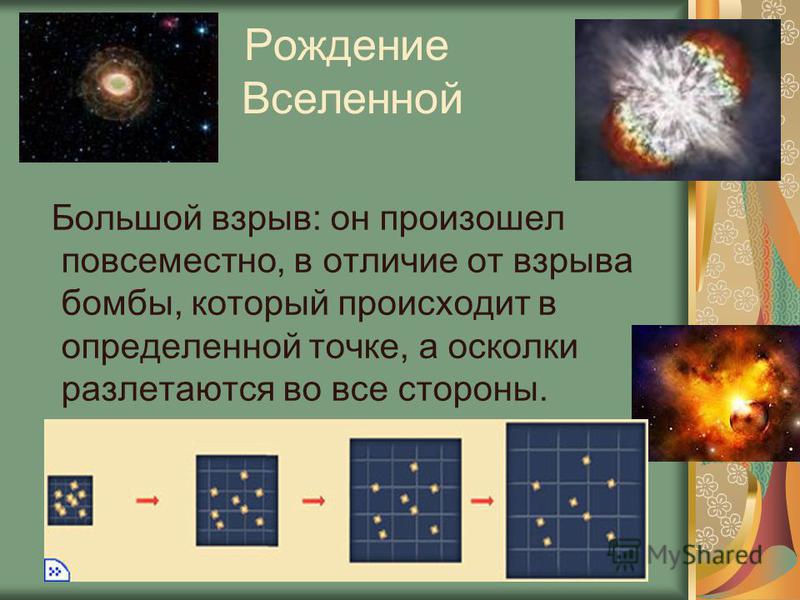 Рождение Вселенной

Большой взрыв: он произошел повсеместно, в отличие от взрыва бомбы, который происходит в определенной точке, а осколки разлетаются во все стороны.

MyShared